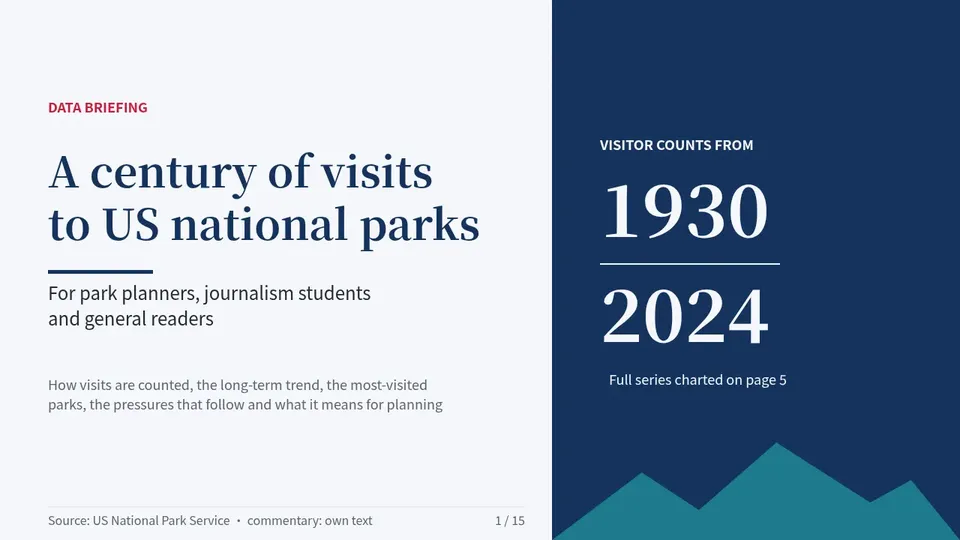 DATA BRIEFING

A century of visits to US national parks

For park planners, journalism students and general readers

How visits are counted, the long-term trend, the most-visited parks, the pressures that follow and what it means for planning

Source: US National Park Service • commentary: own text

1 / 15

VISITOR COUNTS FROM

1930

2024

Full series charted on page 5